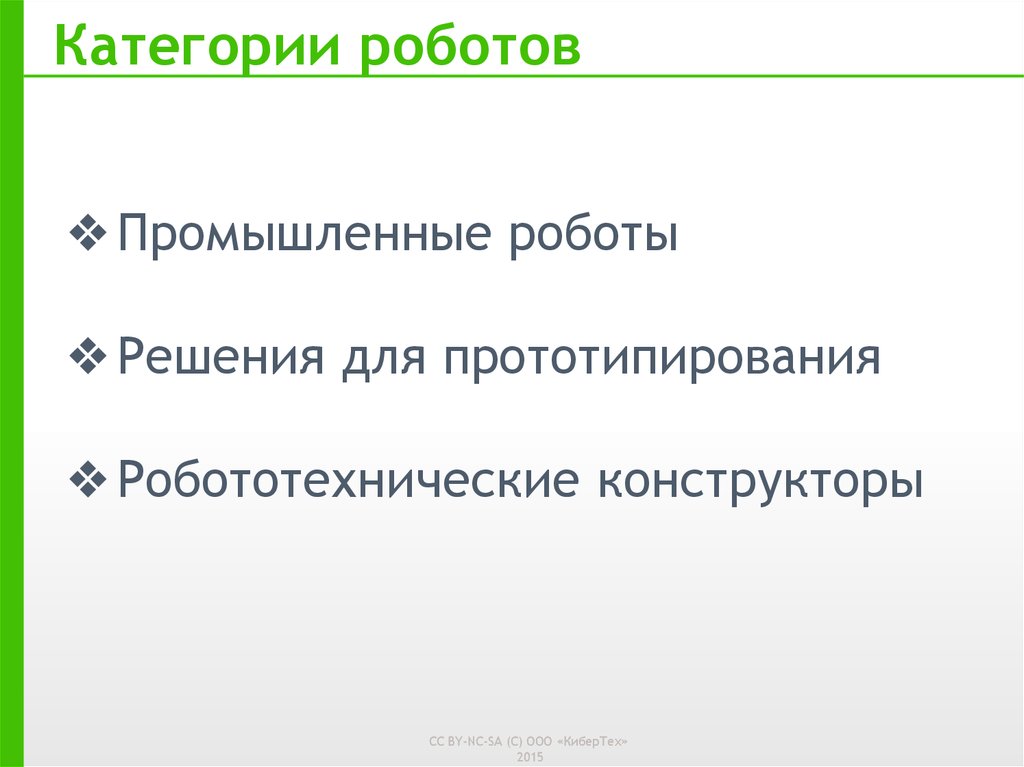 Категории роботов

❖ Промышленные роботы

❖ Решения для прототипирования

❖ Робототехнические конструкторы

CC BY-NC-SA (C) ООО «КиберТех» 2015